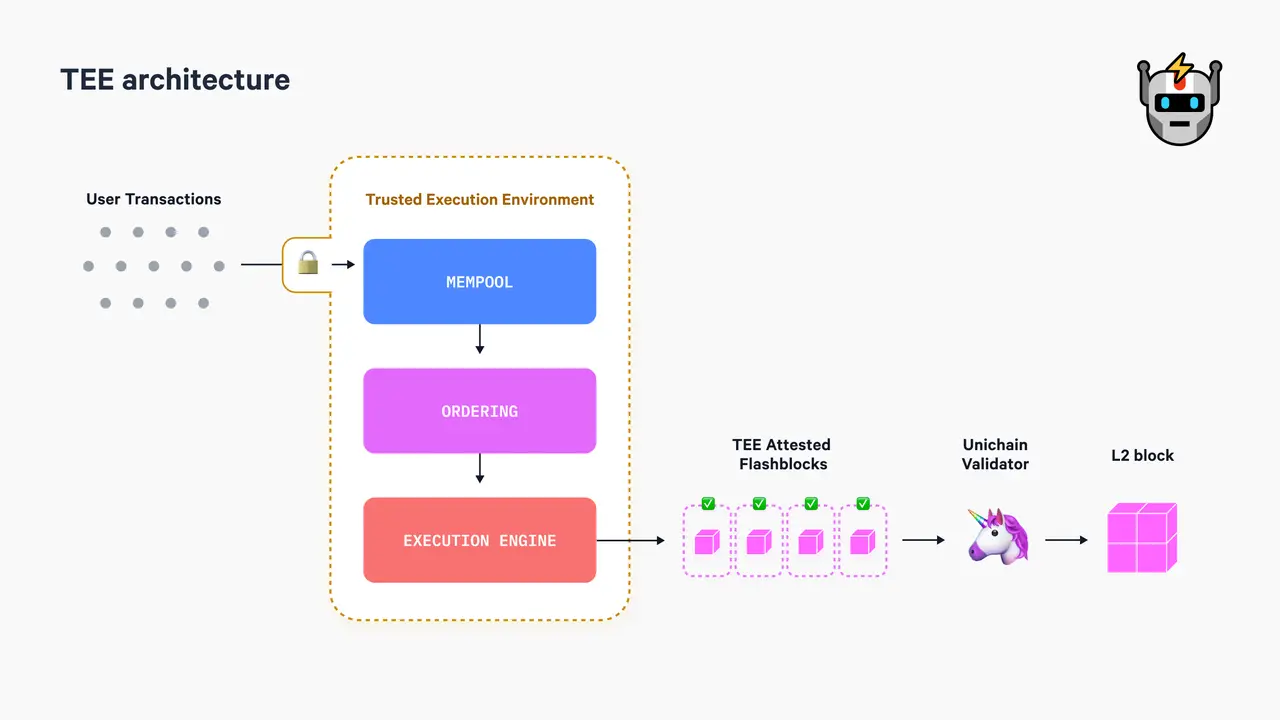 TEE architecture

User Transactions

Trusted Execution Environment

MEMPOOL

ORDERING

EXECUTION ENGINE

TEE Attested Flashblocks

Unichain Validator

L2 block